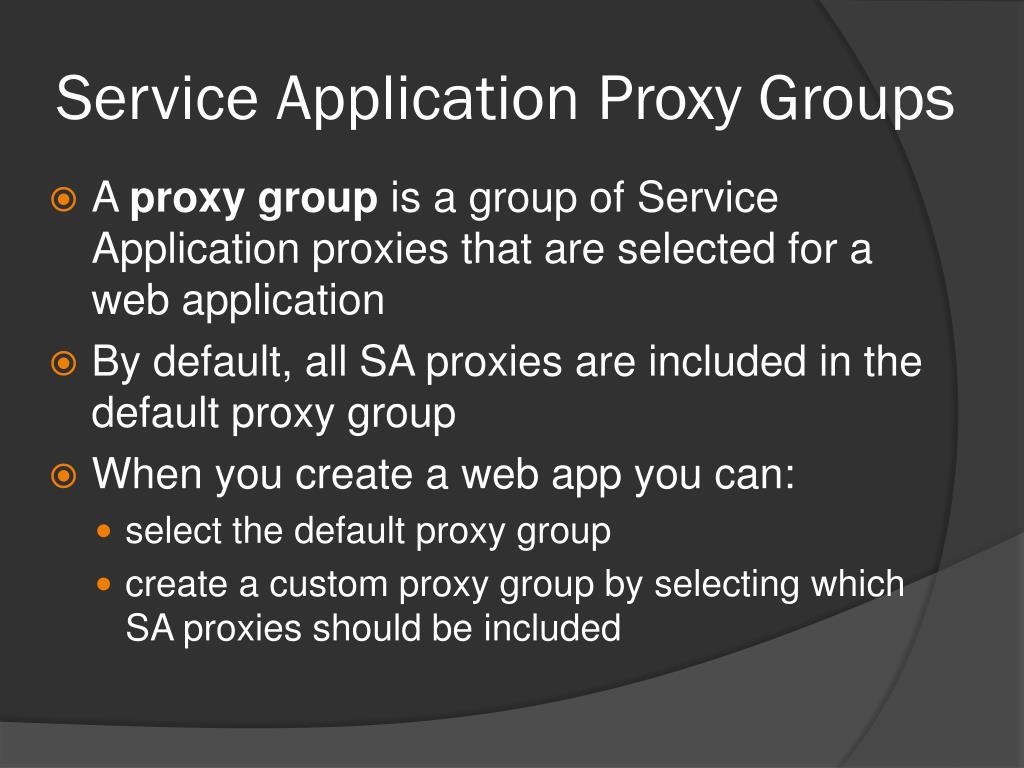 Service Application Proxy Groups

A proxy group is a group of Service Application proxies that are selected for a web application

By default, all SA proxies are included in the default proxy group

When you create a web app you can:

select the default proxy group

create a custom proxy group by selecting which SA proxies should be included